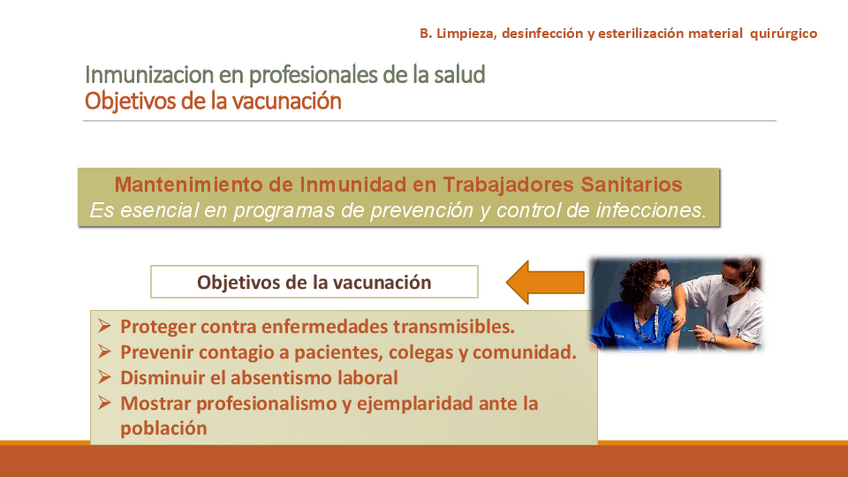 B. Limpieza, desinfección y esterilización material quirúrgico

Inmunizacion en profesionales de la salud
Objetivos de la vacunación

Mantenimiento de Inmunidad en Trabajadores Sanitarios
Es esencial en programas de prevención y control de infecciones.

Objetivos de la vacunación

➢ Proteger contra enfermedades transmisibles.
➢ Prevenir contagio a pacientes, colegas y comunidad.
➢ Disminuir el absentismo laboral
➢ Mostrar profesionalismo y ejemplaridad ante la población